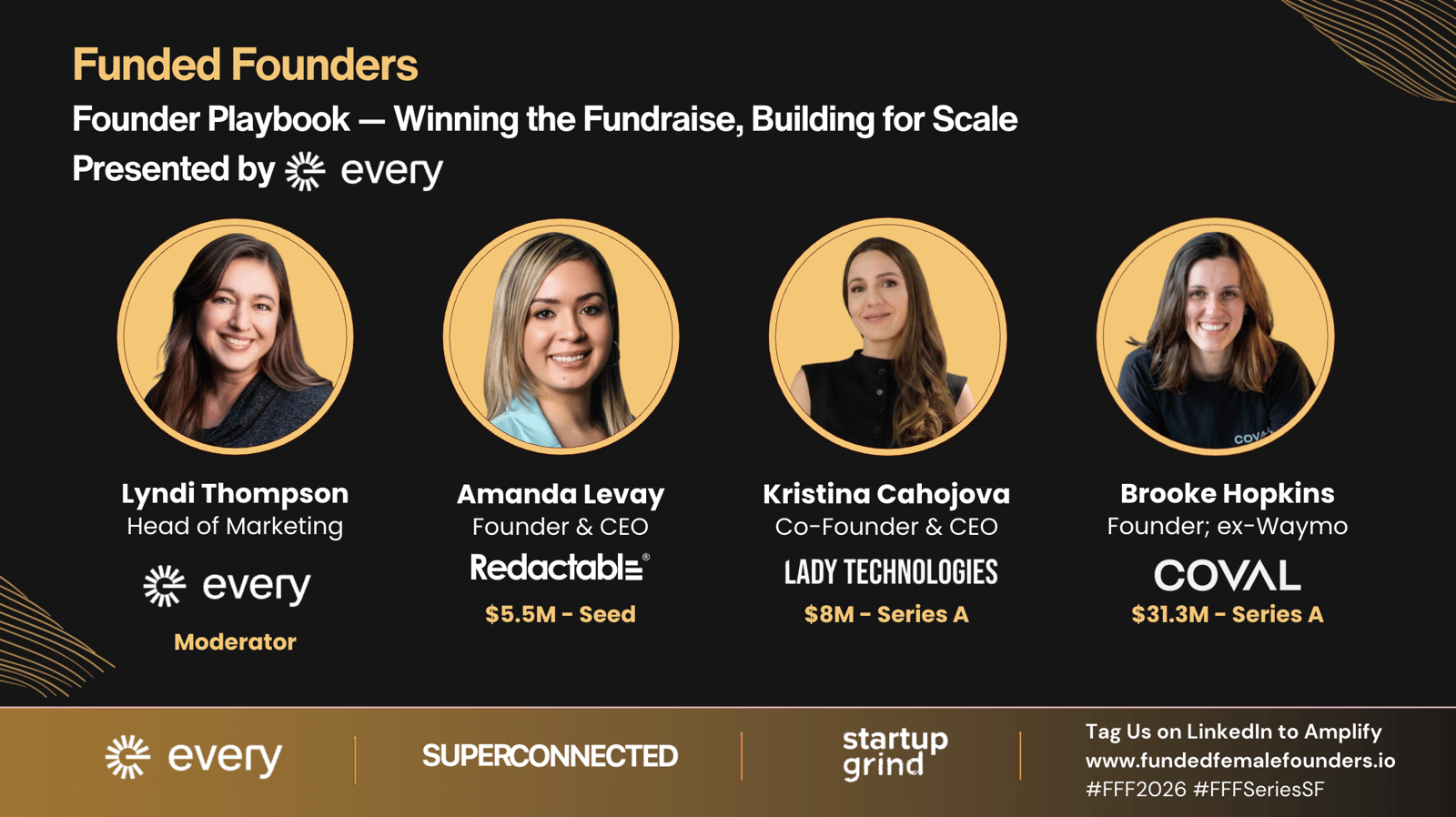 Funded Founders

Founder Playbook — Winning the Fundraise, Building for Scale

Presented by every

Lyndi Thompson
Head of Marketing
every
Moderator

Amanda Levay
Founder & CEO
Redactable®
$5.5M - Seed

Kristina Cahojova
Co-Founder & CEO
LADY TECHNOLOGIES
$8M - Series A

Brooke Hopkins
Founder; ex-Waymo
COVAL
$31.3M - Series A

every

SUPERCONNECTED

startup grind

Tag Us on LinkedIn to Amplify
www.fundedfemalefounders.io
#FFF2026 #FFFSeriesSF